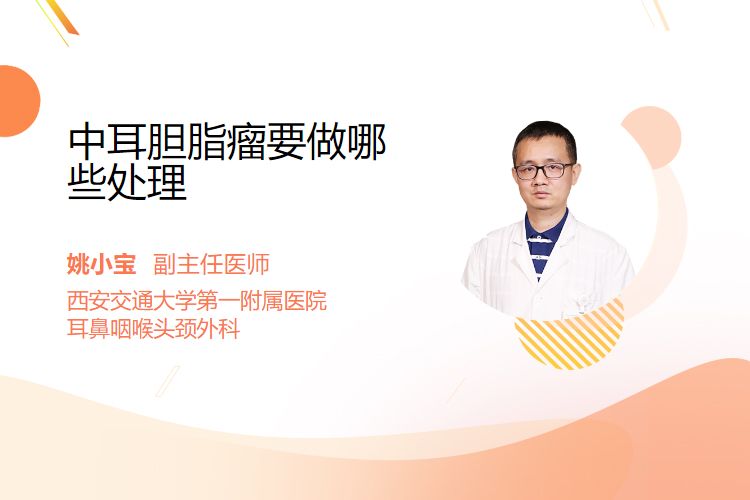 中耳胆脂瘤要做哪些处理

姚小宝 副主任医师
西安交通大学第一附属医院
耳鼻咽喉头颈外科